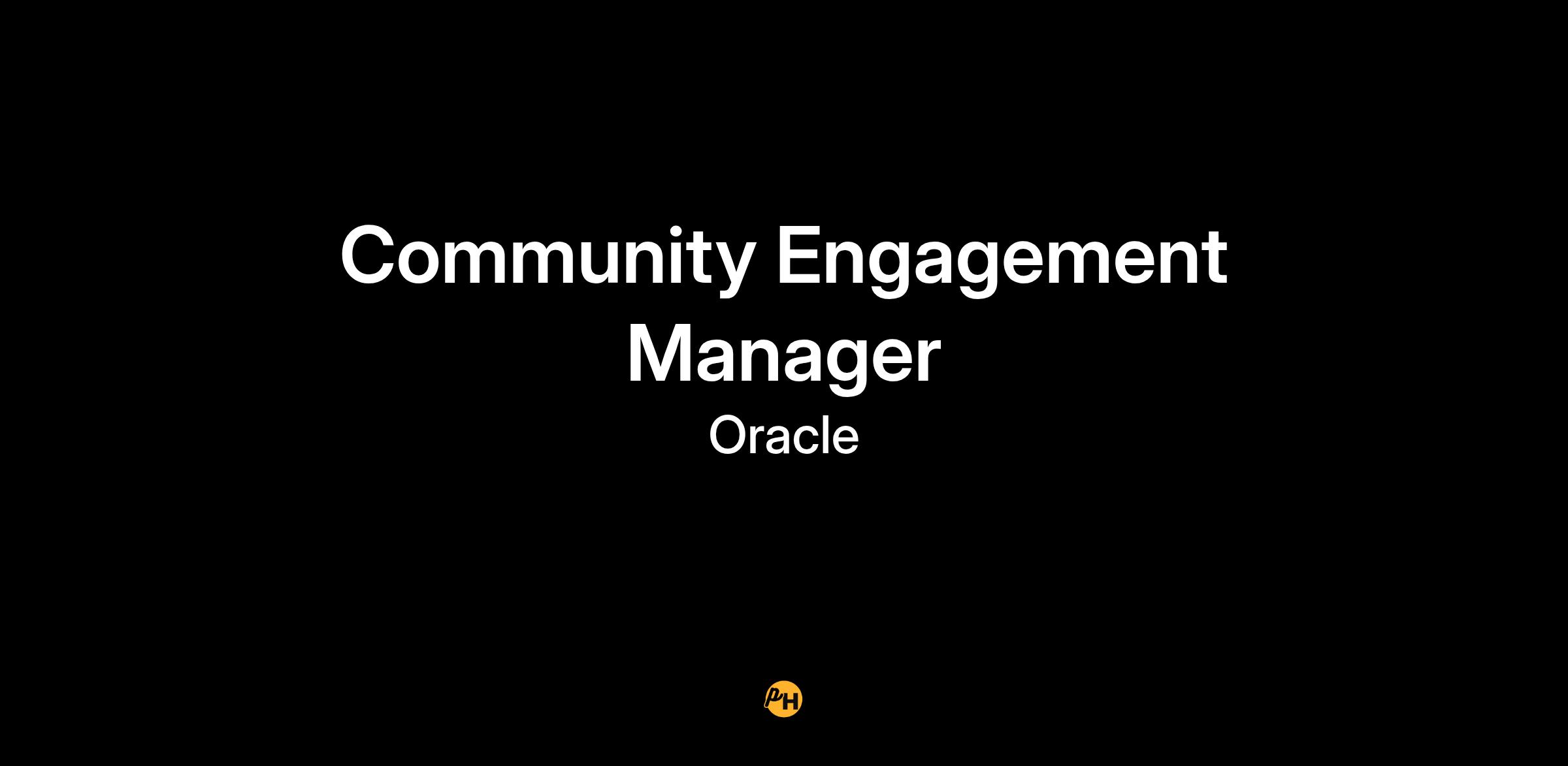 Community Engagement Manager

Oracle

PH